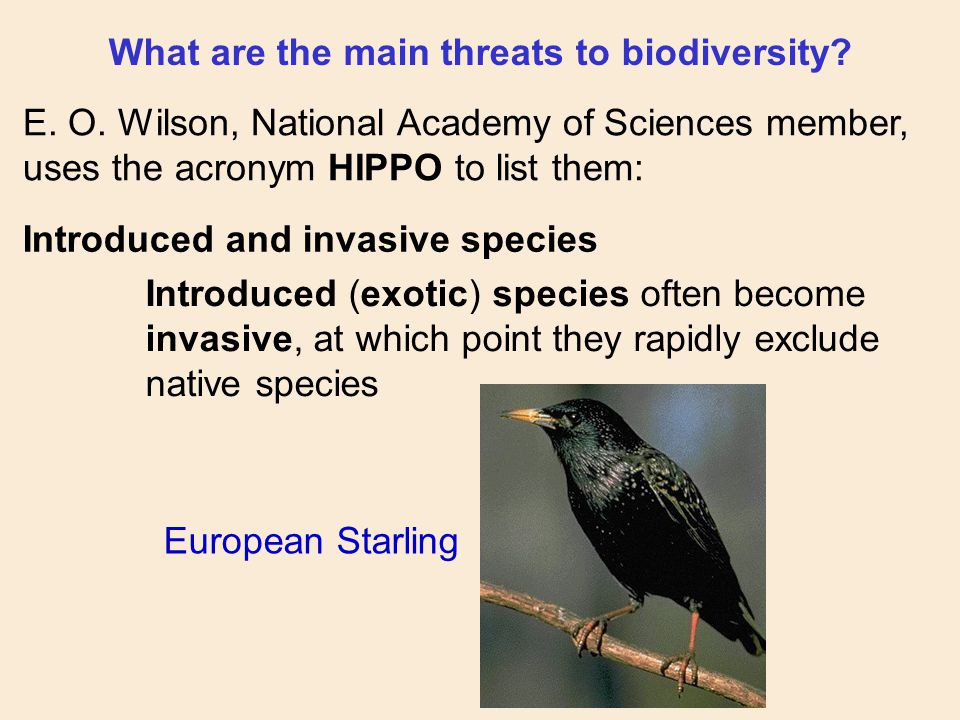 What are the main threats to biodiversity?

E. O. Wilson, National Academy of Sciences member, uses the acronym HIPPO to list them:

Introduced and invasive species

Introduced (exotic) species often become invasive, at which point they rapidly exclude native species

European Starling